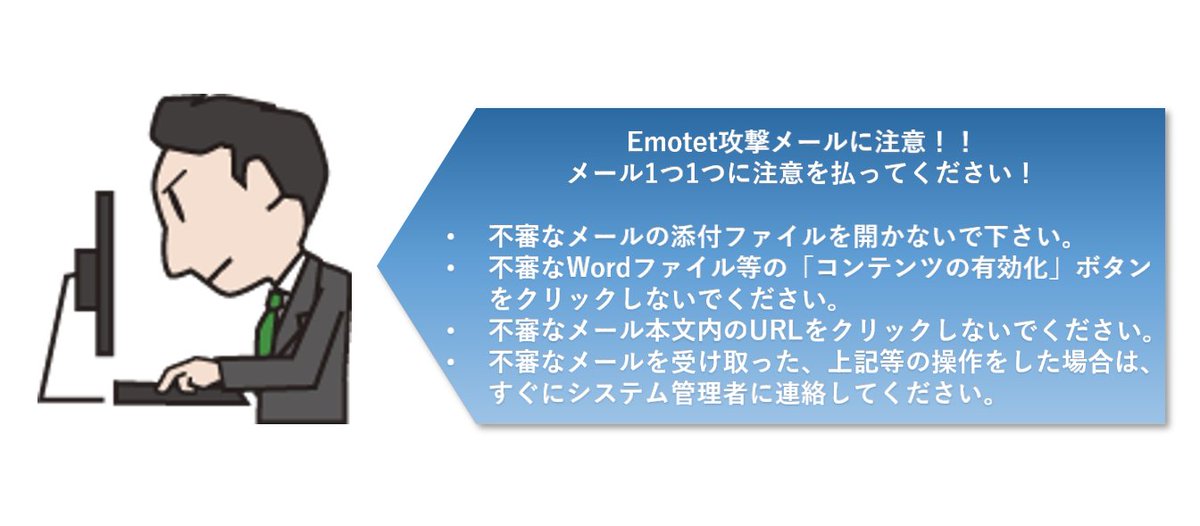 Emotet攻撃メールに注意！！
メール1つ1つに注意を払ってください！

• 不審なメールの添付ファイルを開かないで下さい。
• 不審なWordファイル等の「コンテンツの有効化」ボタンをクリックしないでください。
• 不審なメール本文内のURLをクリックしないでください。
• 不審なメールを受け取った、上記等の操作をした場合は、すぐにシステム管理者に連絡してください。